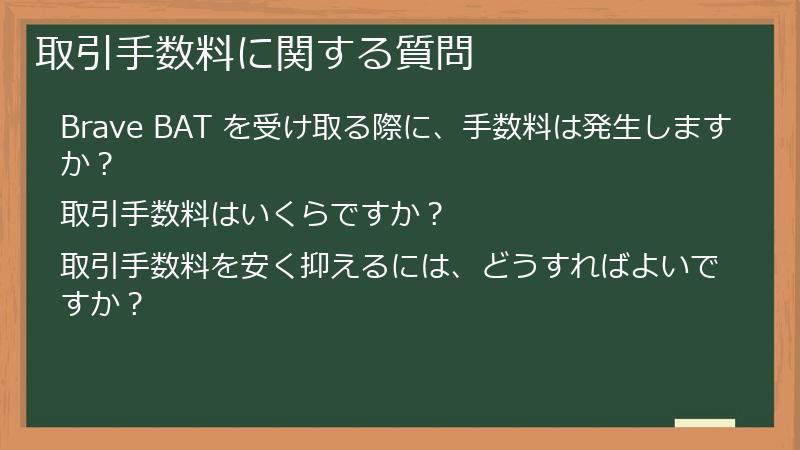 取引手数料に関する質問

Brave BAT を受け取る際に、手数料は発生しますか？

取引手数料はいくらですか？

取引手数料を安く抑えるには、どうすればよいですか？